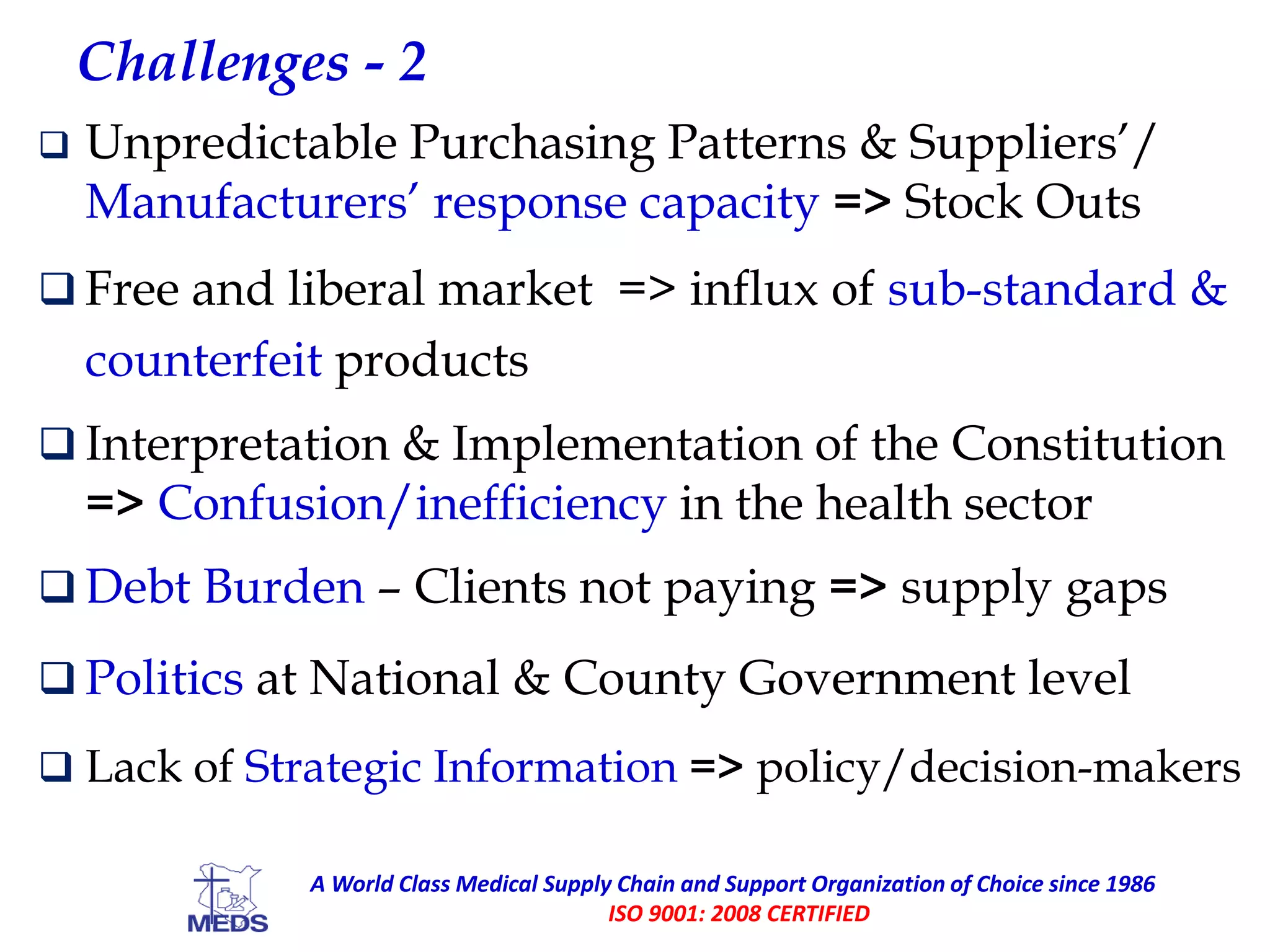 Challenges - 2

❑ Unpredictable Purchasing Patterns & Suppliers'/ Manufacturers' response capacity => Stock Outs

❑ Free and liberal market => influx of sub-standard & counterfeit products

❑ Interpretation & Implementation of the Constitution => Confusion/inefficiency in the health sector

❑ Debt Burden – Clients not paying => supply gaps

❑ Politics at National & County Government level

❑ Lack of Strategic Information => policy/decision-makers

MEDS

A World Class Medical Supply Chain and Support Organization of Choice since 1986
ISO 9001: 2008 CERTIFIED